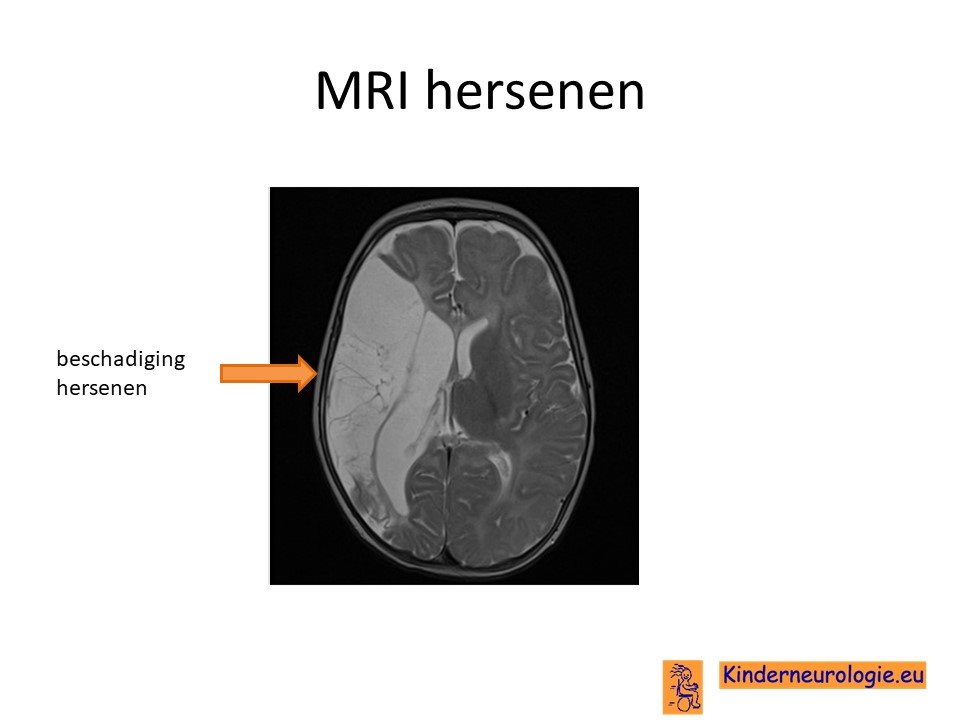 MRI hersenen

beschadiging hersenen

Kinderneurologie.eu